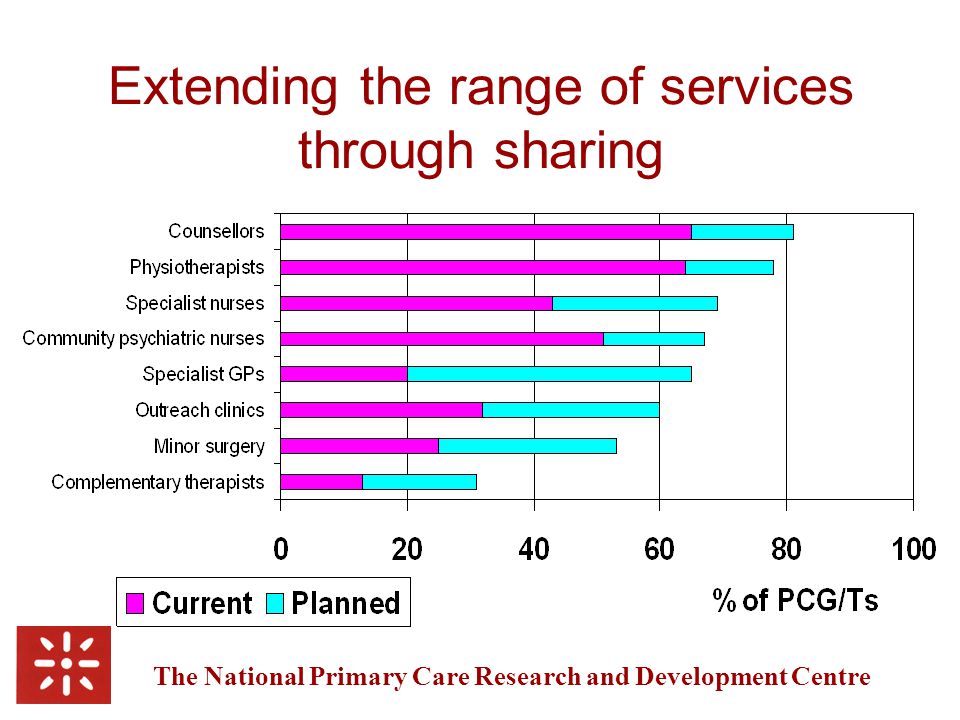 Extending the range of services through sharing

Counsellors
Physiotherapists
Specialist nurses
Community psychiatric nurses
Specialist GPs
Outreach clinics
Minor surgery
Complementary therapists

0
20
40
60
80
100

Current
Planned

% of PCG/Ts

The National Primary Care Research and Development Centre